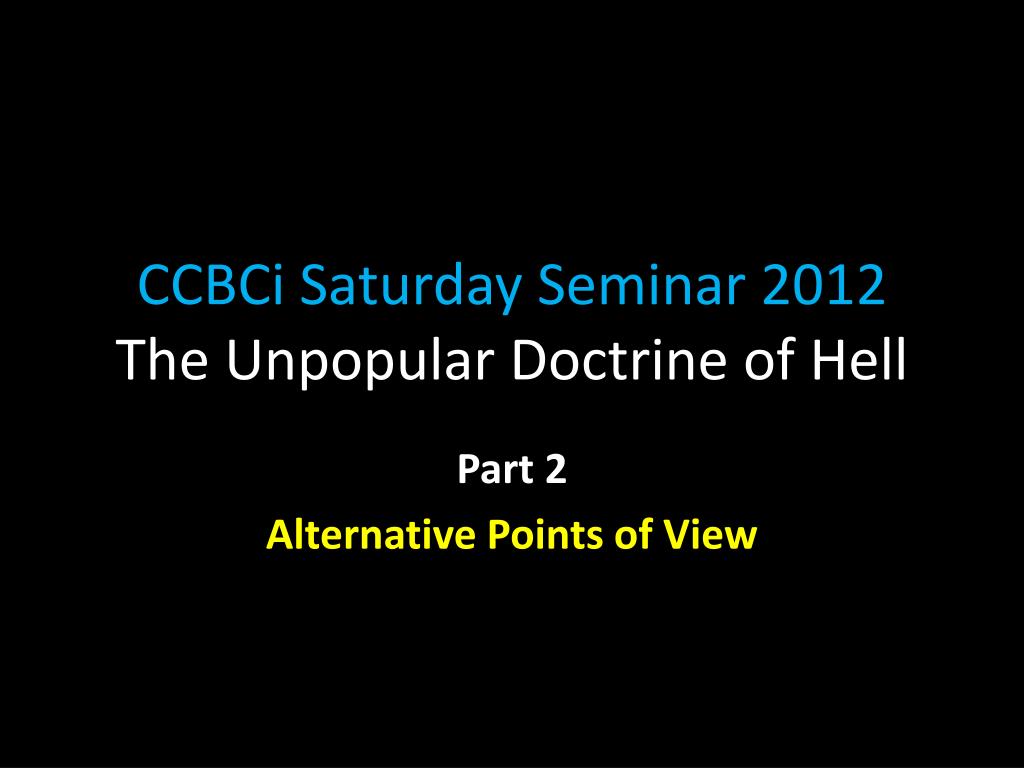 CCBCi Saturday Seminar 2012
The Unpopular Doctrine of Hell

Part 2

Alternative Points of View